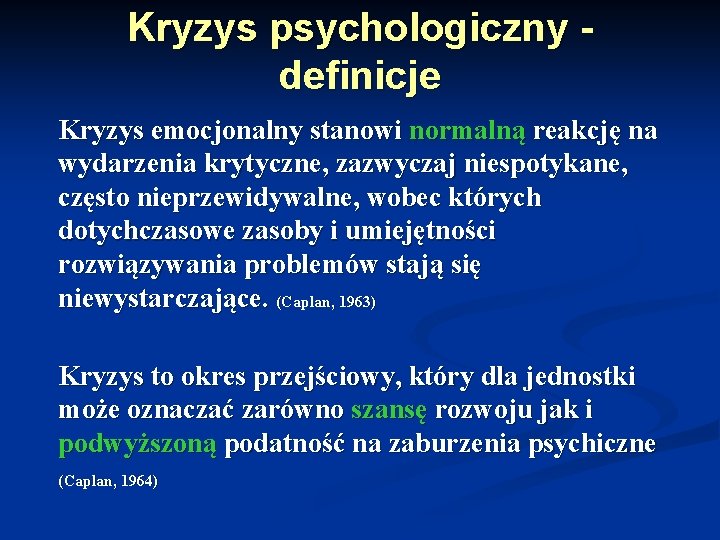 Kryzys psychologiczny - definicje

Kryzys emocjonalny stanowi normalną reakcję na wydarzenia krytyczne, zazwyczaj niespotykane, często nieprzewidywalne, wobec których dotychczasowe zasoby i umiejętności rozwiązywania problemów stają się niewystarczające. (Caplan, 1963)

Kryzys to okres przejściowy, który dla jednostki może oznaczać zarówno szansę rozwoju jak i podwyższoną podatność na zaburzenia psychiczne

(Caplan, 1964)